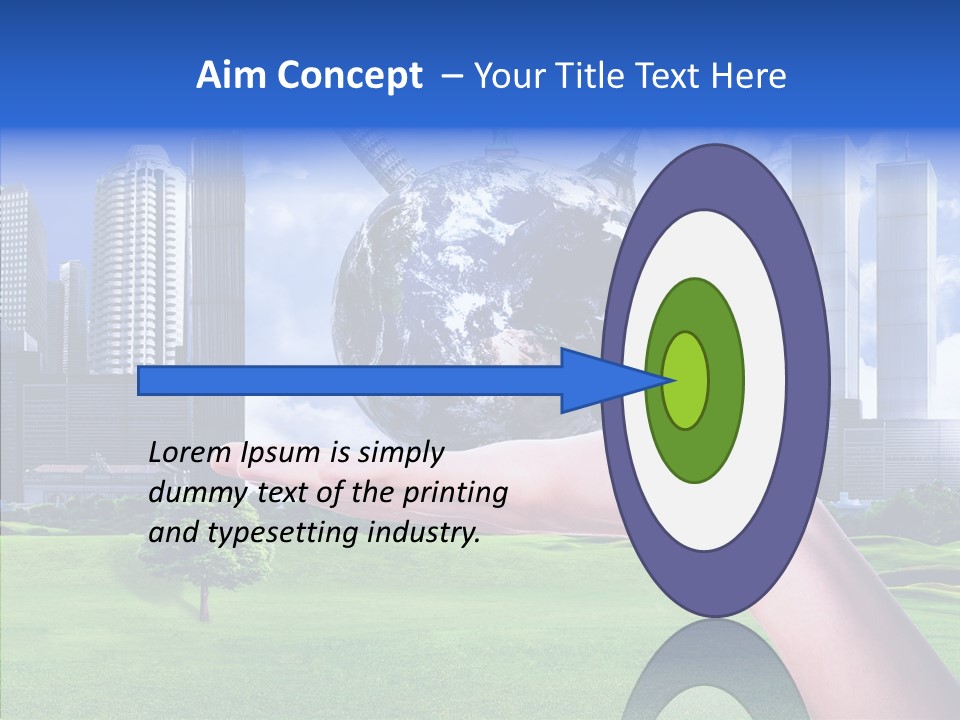 Aim Concept – Your Title Text Here

Lorem Ipsum is simply dummy text of the printing and typesetting industry.